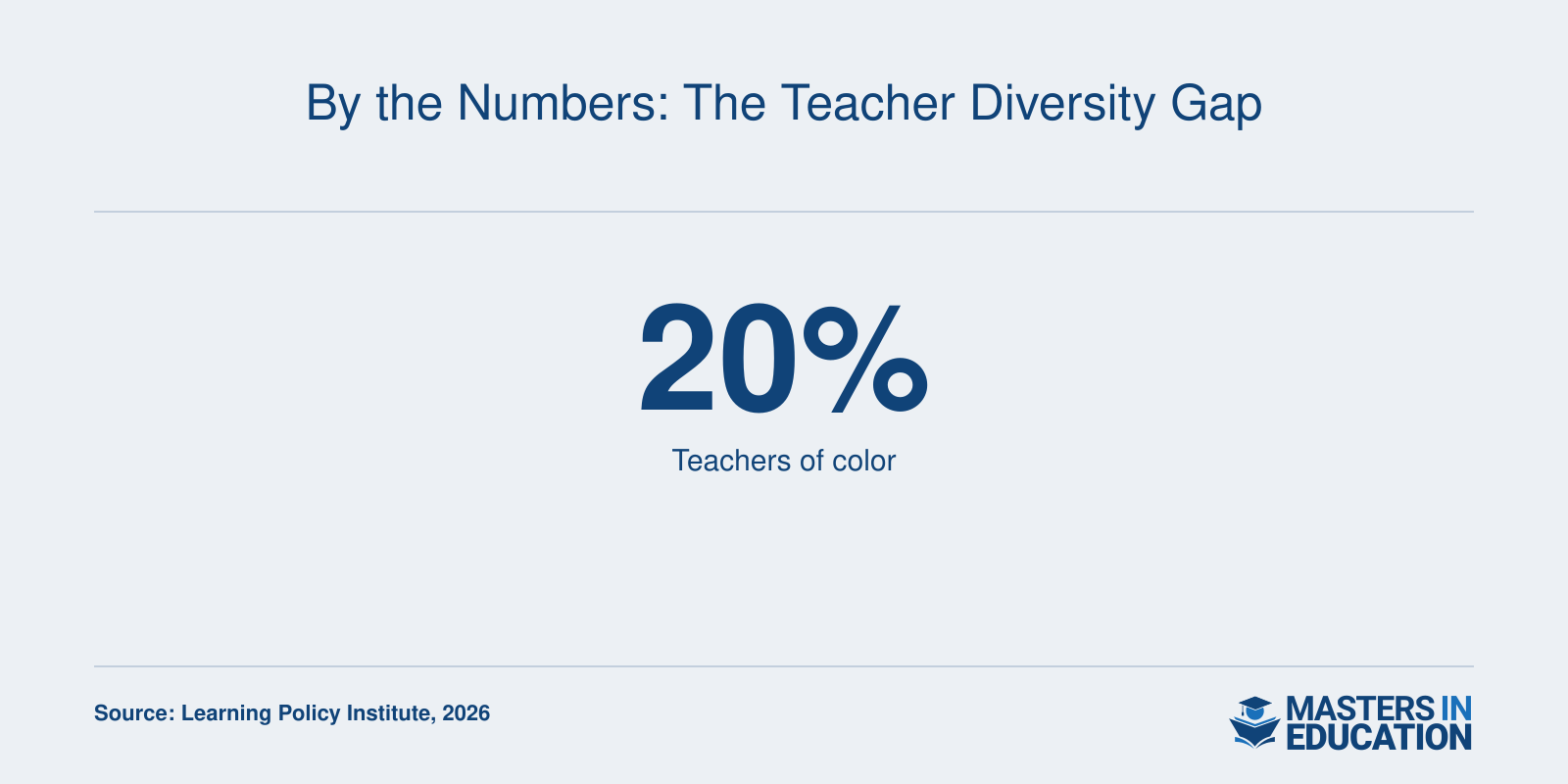 By the Numbers: The Teacher Diversity Gap

20%

Teachers of color

Source: Learning Policy Institute, 2026

MASTERS IN EDUCATION